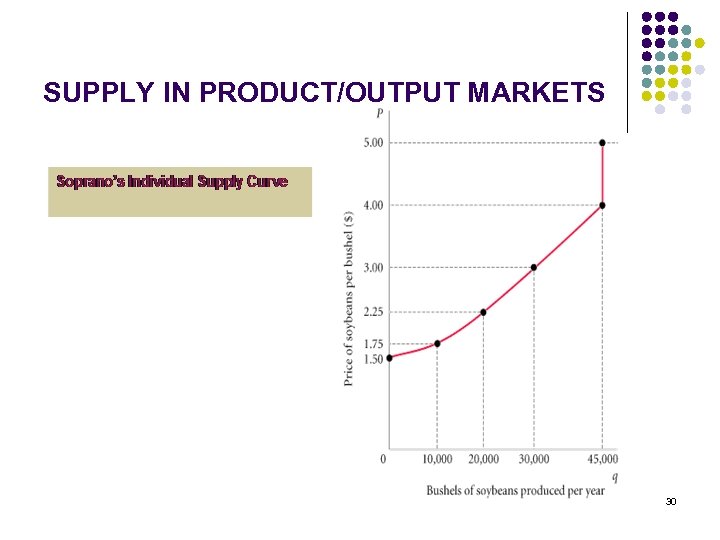 SUPPLY IN PRODUCT/OUTPUT MARKETS

Soprano's Individual Supply Curve

P

5.00

4.00

3.00

2.25

1.75

1.50

Price of soybeans per bushel ($)

0

10,000

20,000

30,000

45,000

q

Bushels of soybeans produced per year

30